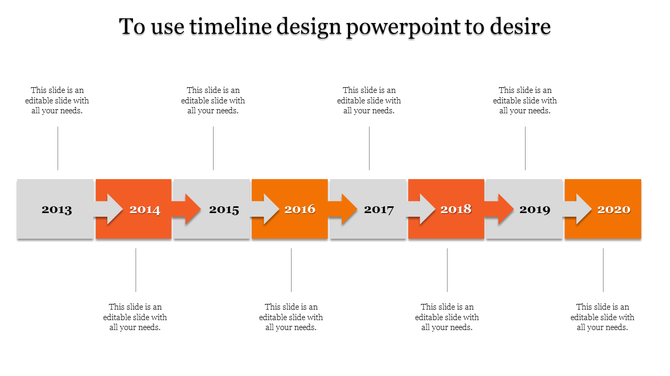 To use timeline design powerpoint to desire

This slide is an editable slide with all your needs.

This slide is an editable slide with all your needs.

This slide is an editable slide with all your needs.

This slide is an editable slide with all your needs.

2013

2014

2015

2016

2017

2018

2019

2020

This slide is an editable slide with all your needs.

This slide is an editable slide with all your needs.

This slide is an editable slide with all your needs.

This slide is an editable slide with all your needs.